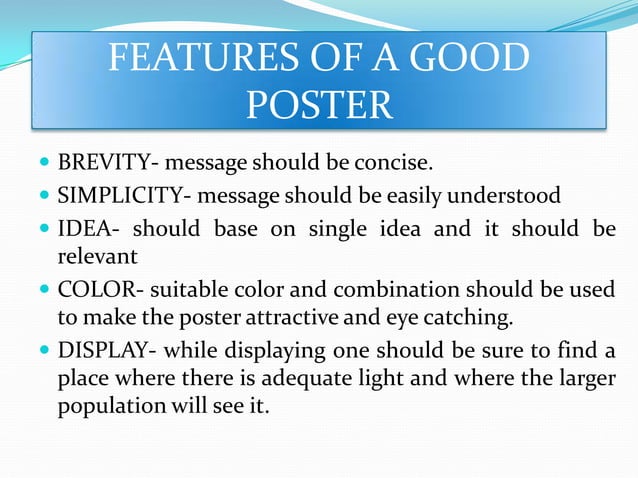 FEATURES OF A GOOD POSTER

- BREVITY- message should be concise.
- SIMPLICITY- message should be easily understood
- IDEA- should base on single idea and it should be relevant
- COLOR- suitable color and combination should be used to make the poster attractive and eye catching.
- DISPLAY- while displaying one should be sure to find a place where there is adequate light and where the larger population will see it.